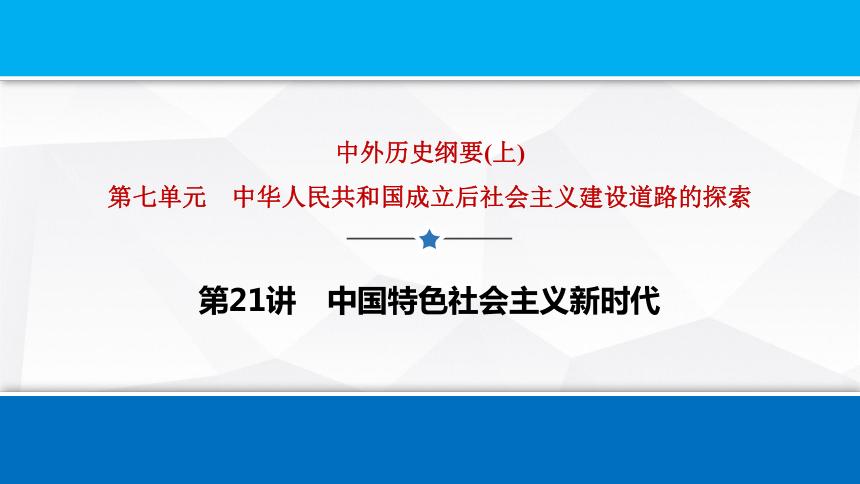 中外历史纲要(上)

第七单元　中华人民共和国成立后社会主义建设道路的探索

第21讲　中国特色社会主义新时代